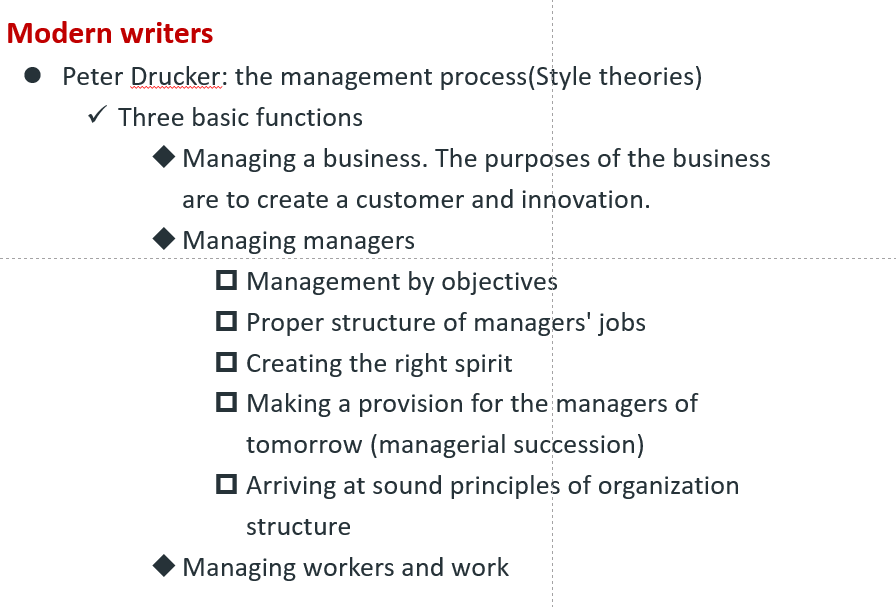 Modern writers

● Peter Drucker: the management process(Style theories)

✓ Three basic functions

◆ Managing a business. The purposes of the business are to create a customer and innovation.

◆ Managing managers

☐ Management by objectives

☐ Proper structure of managers' jobs

☐ Creating the right spirit

☐ Making a provision for the managers of tomorrow (managerial succession)

☐ Arriving at sound principles of organization structure

◆ Managing workers and work